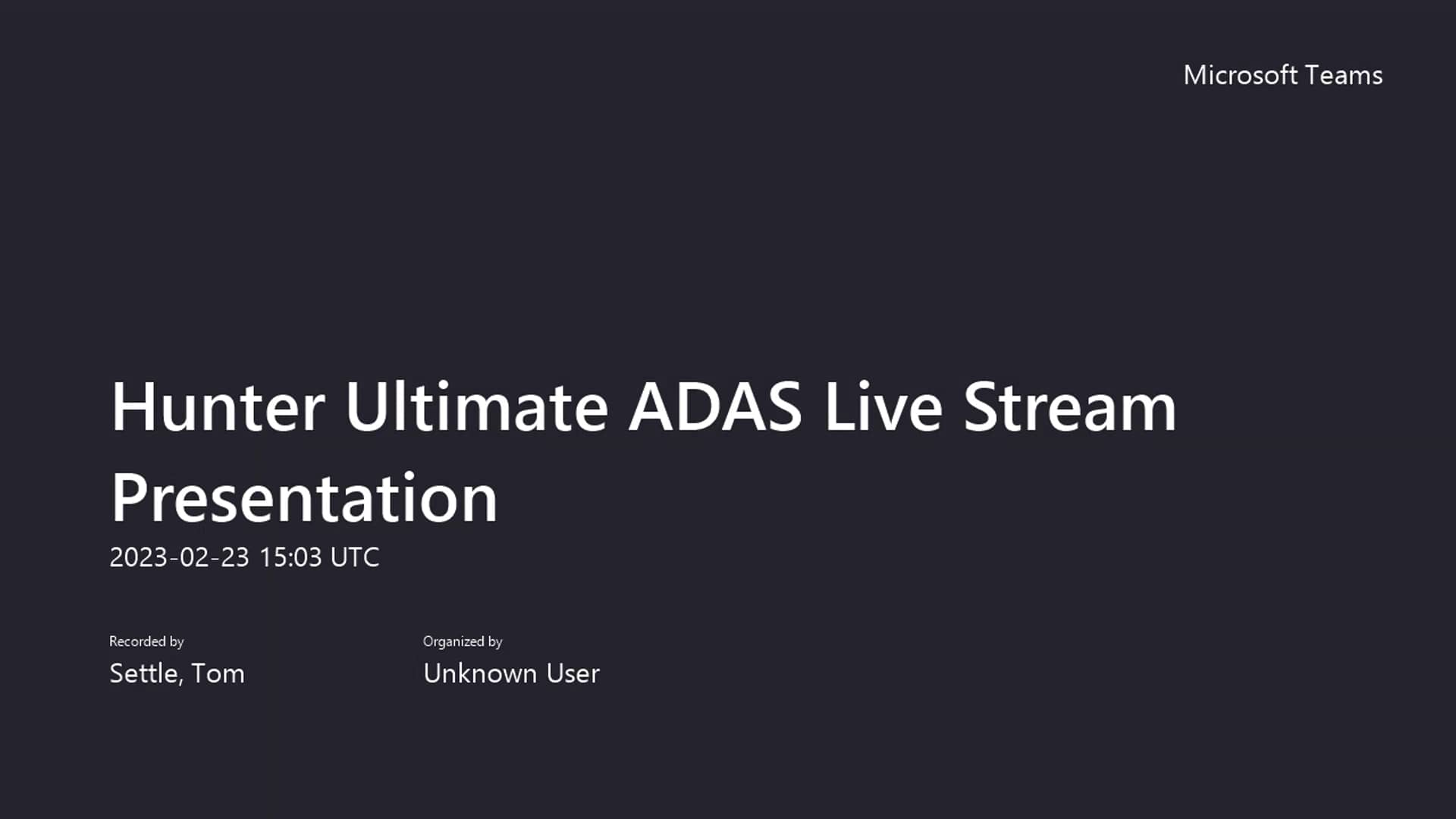 Microsoft Teams

Hunter Ultimate ADAS Live Stream Presentation

2023-02-23 15:03 UTC

Recorded by
Settle, Tom

Organized by
Unknown User